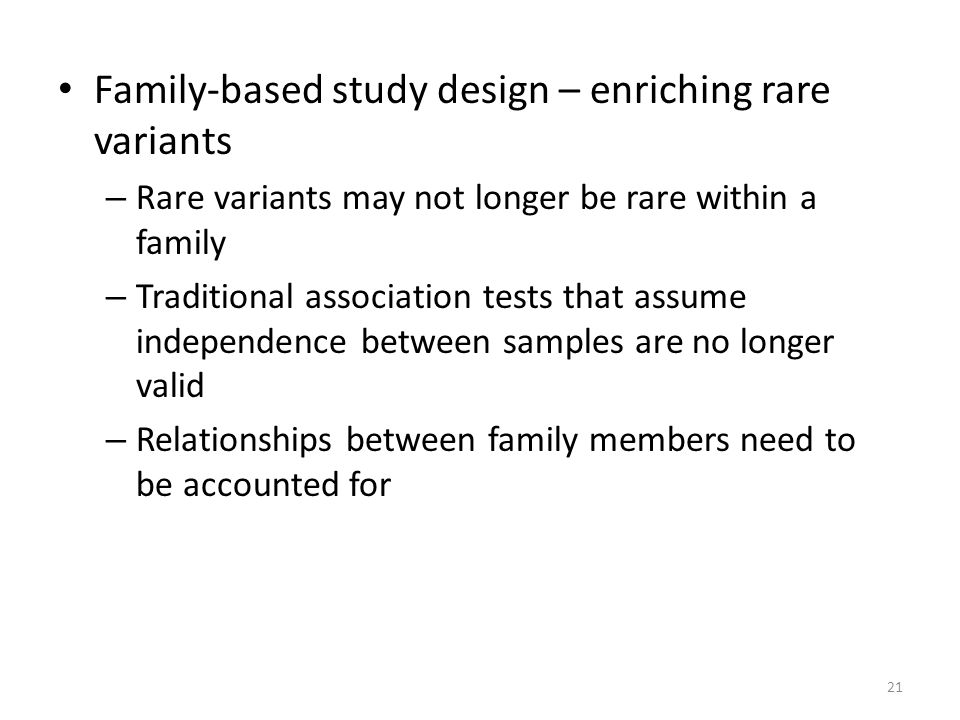 • Family-based study design – enriching rare variants

– Rare variants may not longer be rare within a family

– Traditional association tests that assume independence between samples are no longer valid

– Relationships between family members need to be accounted for

21